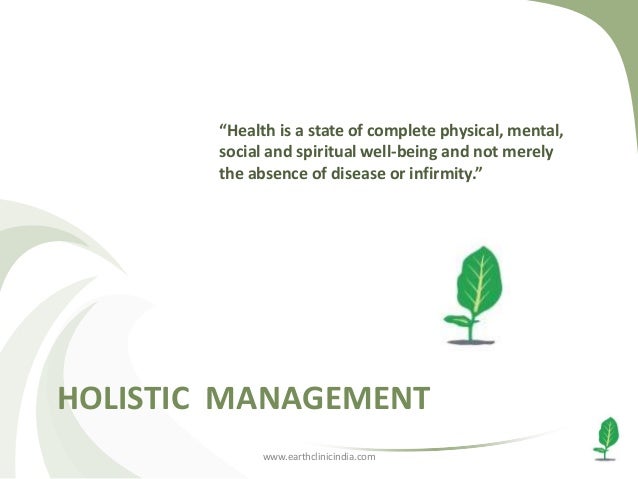 “Health is a state of complete physical, mental, social and spiritual well-being and not merely the absence of disease or infirmity.”

HOLISTIC MANAGEMENT

www.earthclinicindia.com